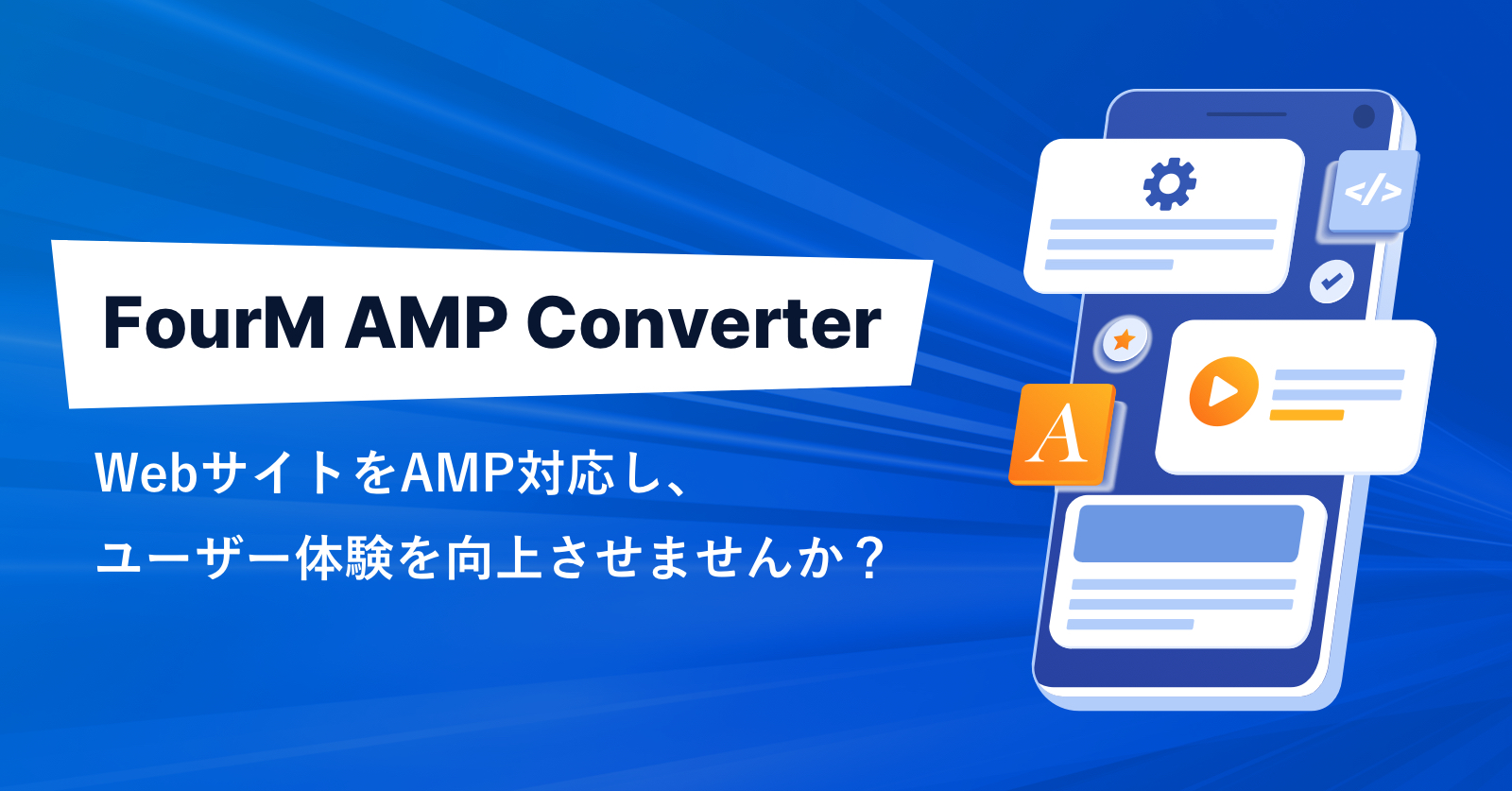 FourM AMP Converter

WebサイトをAMP対応し、
ユーザー体験を向上させませんか？

</>

A